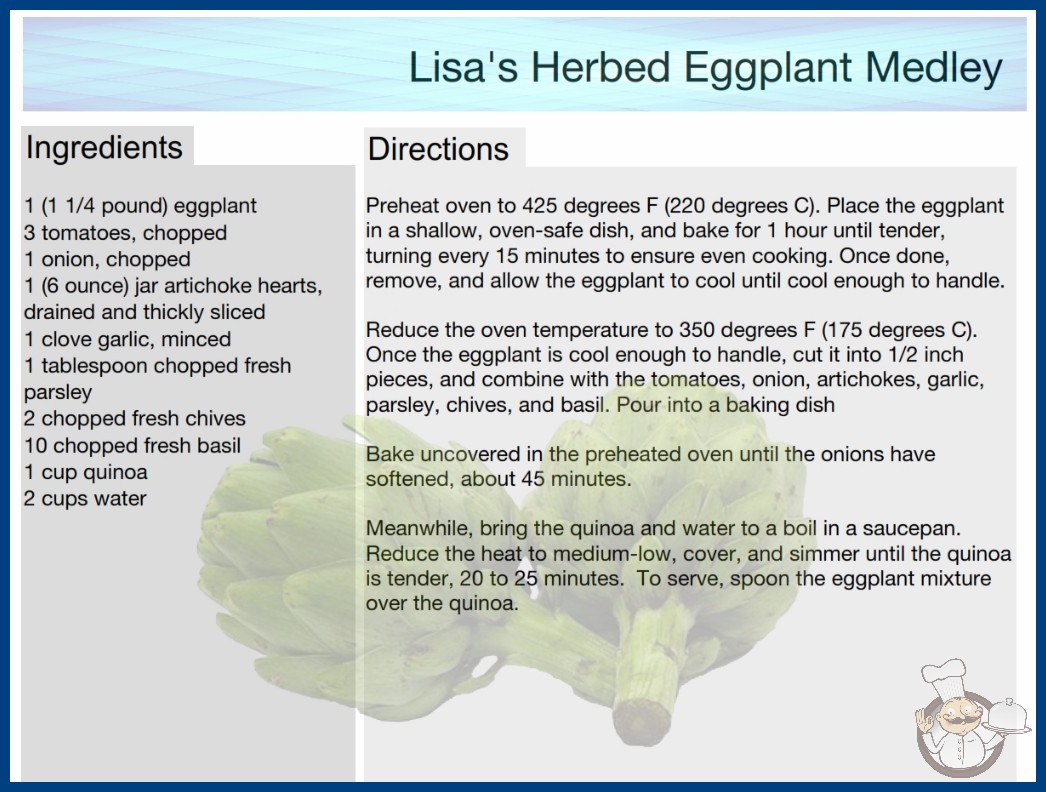 Lisa's Herbed Eggplant Medley

Ingredients

1 (1 1/4 pound) eggplant
3 tomatoes, chopped
1 onion, chopped
1 (6 ounce) jar artichoke hearts, drained and thickly sliced
1 clove garlic, minced
1 tablespoon chopped fresh parsley
2 chopped fresh chives
10 chopped fresh basil
1 cup quinoa
2 cups water

Directions

Preheat oven to 425 degrees F (220 degrees C). Place the eggplant in a shallow, oven-safe dish, and bake for 1 hour until tender, turning every 15 minutes to ensure even cooking. Once done, remove, and allow the eggplant to cool until cool enough to handle.

Reduce the oven temperature to 350 degrees F (175 degrees C). Once the eggplant is cool enough to handle, cut it into 1/2 inch pieces, and combine with the tomatoes, onion, artichokes, garlic, parsley, chives, and basil. Pour into a baking dish

Bake uncovered in the preheated oven until the onions have softened, about 45 minutes.

Meanwhile, bring the quinoa and water to a boil in a saucepan. Reduce the heat to medium-low, cover, and simmer until the quinoa is tender, 20 to 25 minutes. To serve, spoon the eggplant mixture over the quinoa.